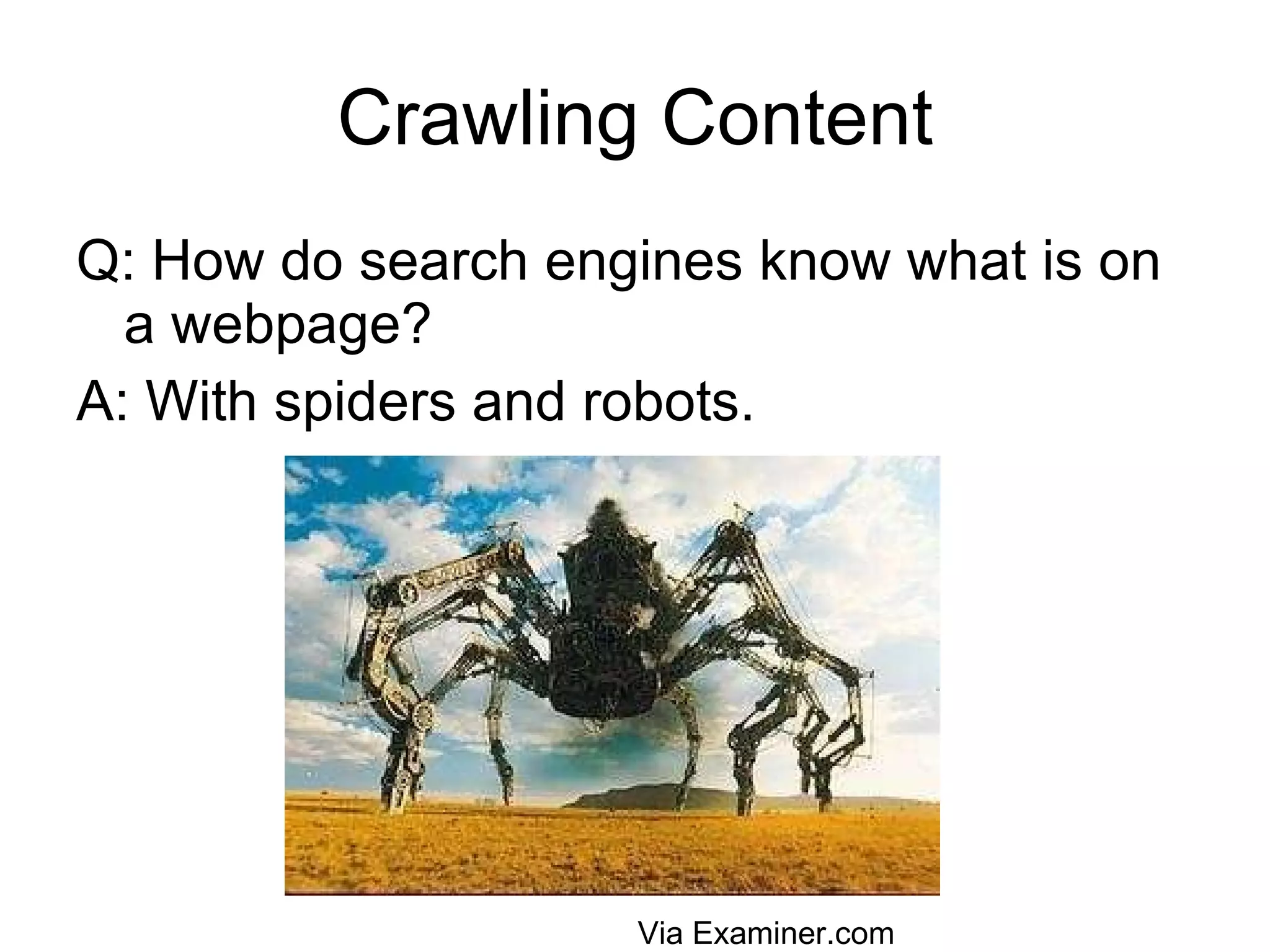 Crawling Content

Q: How do search engines know what is on a webpage?

A: With spiders and robots.

Via Examiner.com